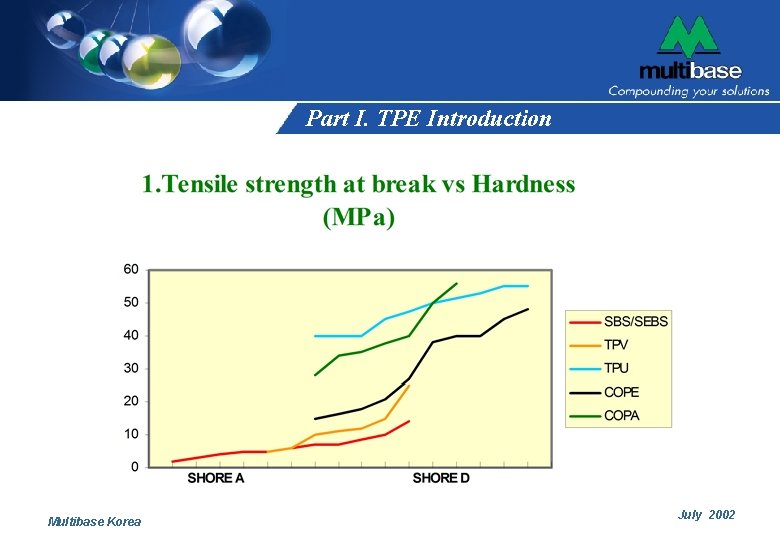 multibase
Compounding your solutions

Part I. TPE Introduction

1.Tensile strength at break vs Hardness (MPa)

60
50
40
30
20
10
0
SHORE A
SHORE D

SBS/SEBS
TPV
TPU
COPE
COPA

Multibase Korea

July 2002